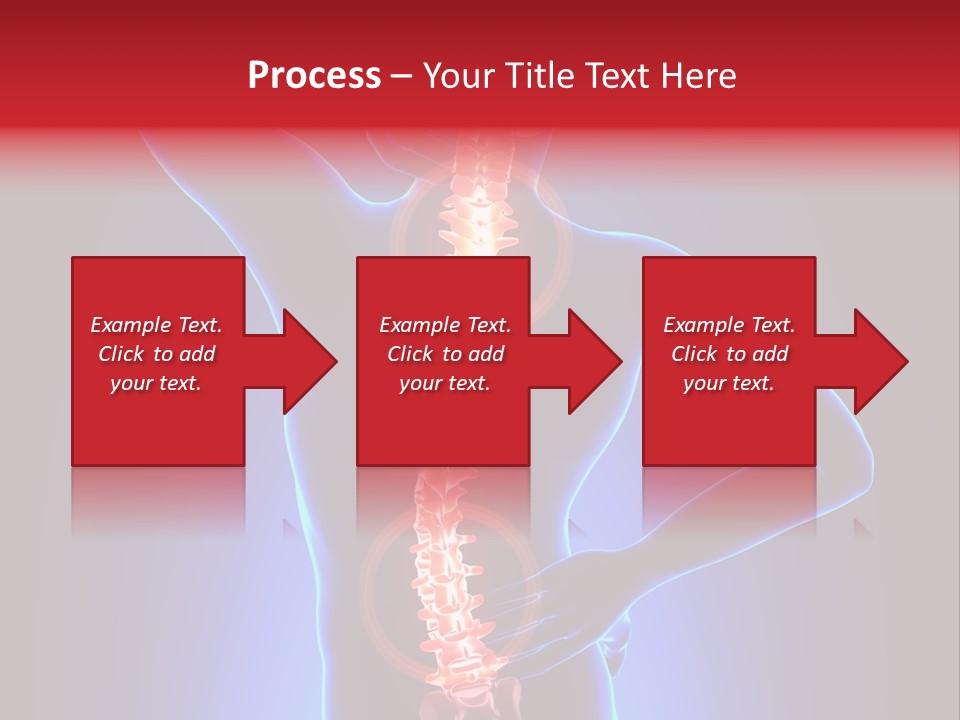 Process – Your Title Text Here

Example Text. Click to add your text.

Example Text. Click to add your text.

Example Text. Click to add your text.